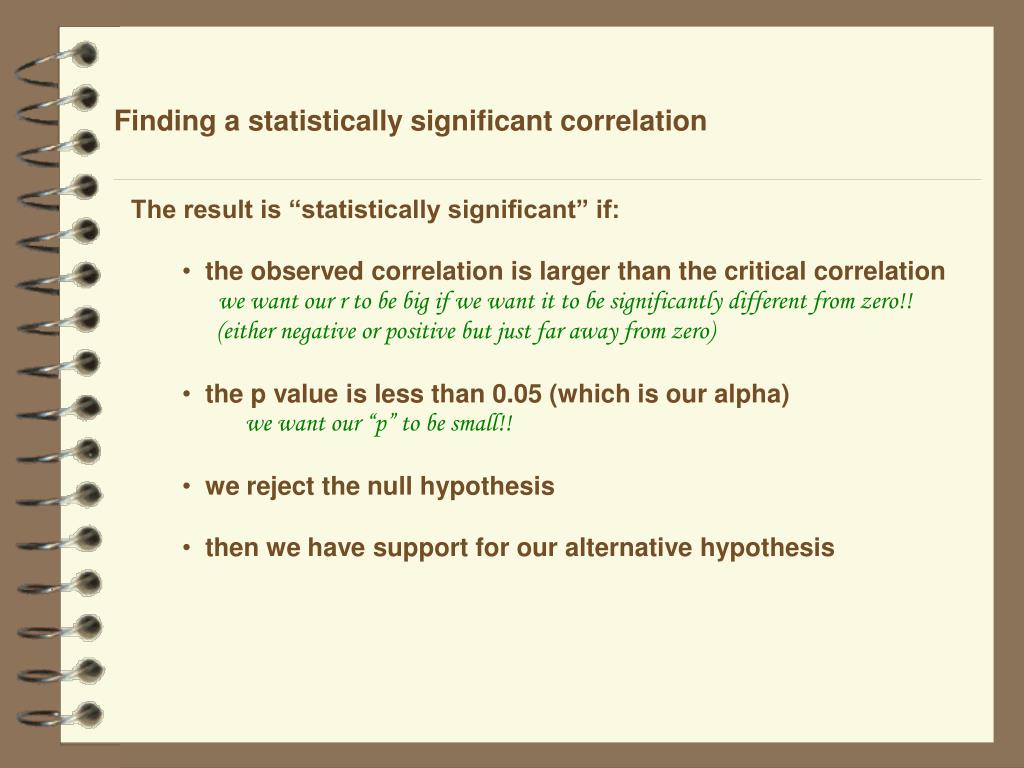 Finding a statistically significant correlation

The result is “statistically significant” if:

• the observed correlation is larger than the critical correlation
we want our r to be big if we want it to be significantly different from zero!!
(either negative or positive but just far away from zero)

• the p value is less than 0.05 (which is our alpha)
we want our “p” to be small!!

• we reject the null hypothesis

• then we have support for our alternative hypothesis